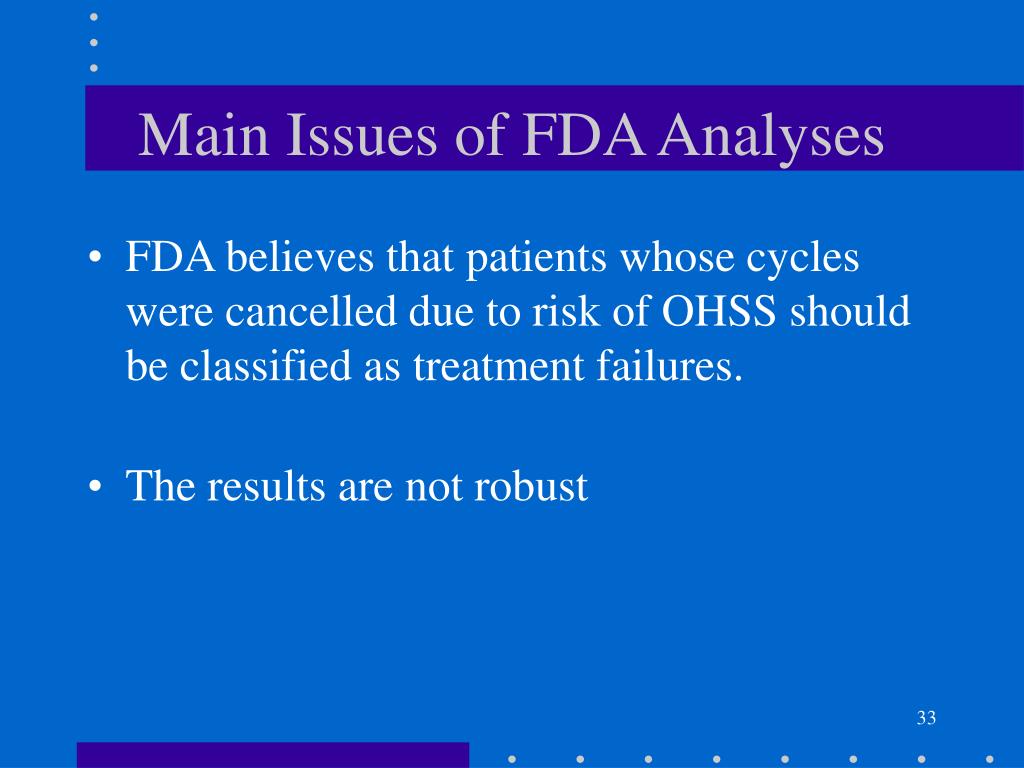 Main Issues of FDA Analyses

• FDA believes that patients whose cycles were cancelled due to risk of OHSS should be classified as treatment failures.

• The results are not robust

33